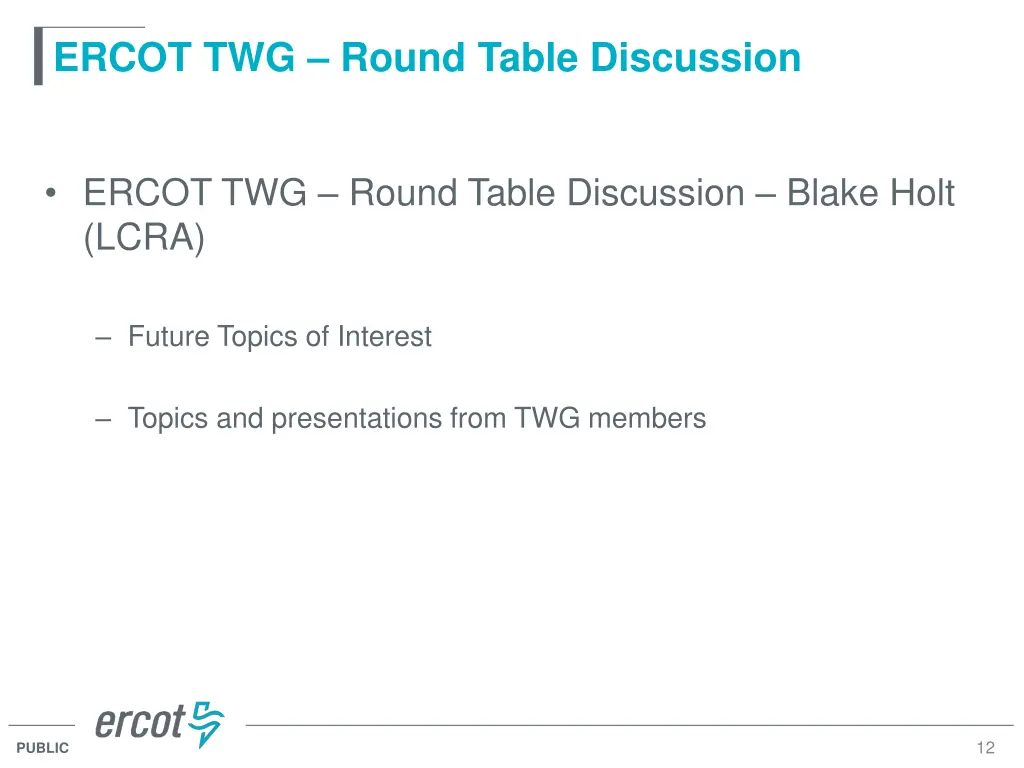 ERCOT TWG – Round Table Discussion

• ERCOT TWG – Round Table Discussion – Blake Holt (LCRA)

– Future Topics of Interest

– Topics and presentations from TWG members

ercot

PUBLIC

12